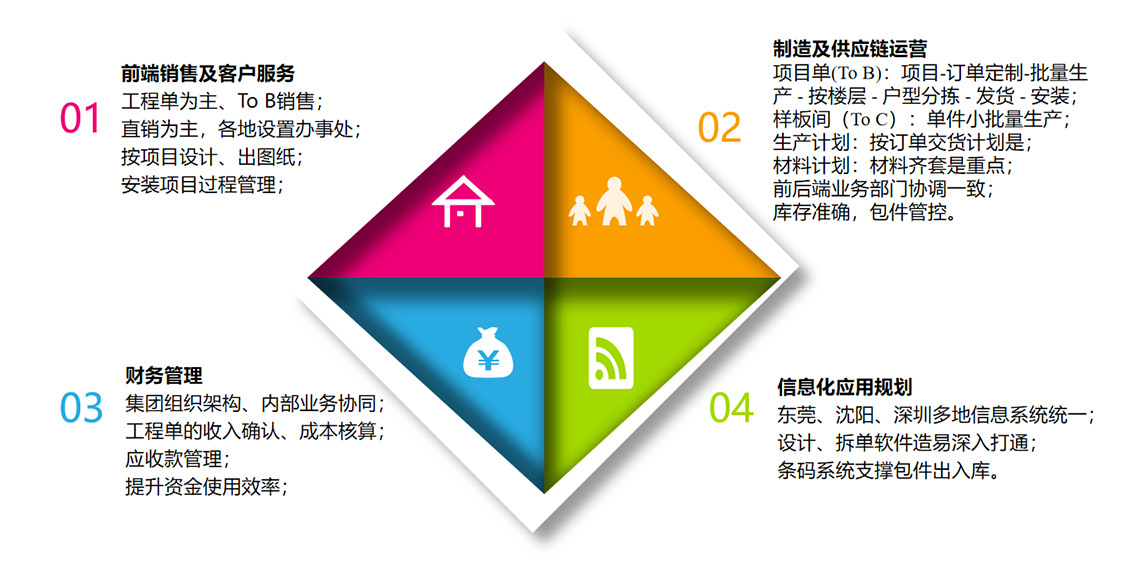 01
前端销售及客户服务
工程单为主、To B销售；
直销为主，各地设置办事处；
按项目设计、出图纸；
安装项目过程管理；

02
制造及供应链运营
项目单(To B)：项目-订单定制-批量生产 - 按楼层 - 户型分拣 - 发货 - 安装；
样板间（To C）：单件小批量生产；
生产计划：按订单交货计划是；
材料计划：材料齐套是重点；
前后端业务部门协调一致；
库存准确，包件管控。

¥

03
财务管理
集团组织架构、内部业务协同；
工程单的收入确认、成本核算；
应收款管理；
提升资金使用效率；

04
信息化应用规划
东莞、沈阳、深圳多地信息系统统一；
设计、拆单软件造易深入打通；
条码系统支撑包件出入库。